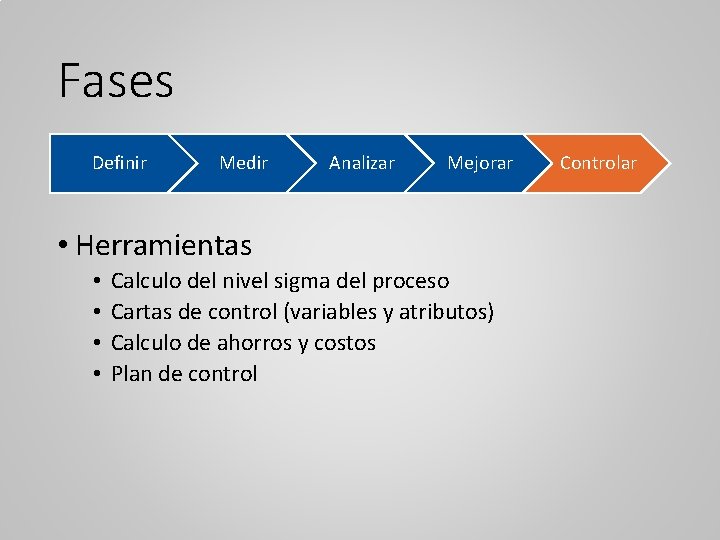 Fases

Definir

Medir

Analizar

Mejorar

Controlar

• Herramientas
  • Calculo del nivel sigma del proceso
  • Cartas de control (variables y atributos)
  • Calculo de ahorros y costos
  • Plan de control